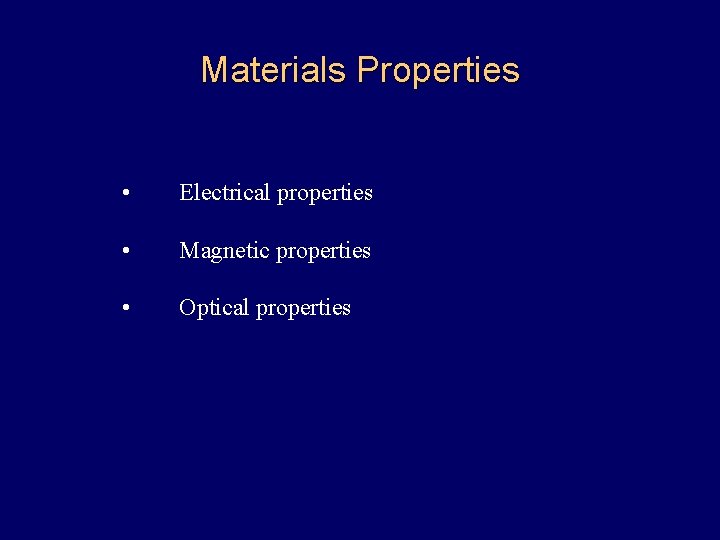 Materials Properties

• Electrical properties

• Magnetic properties

• Optical properties